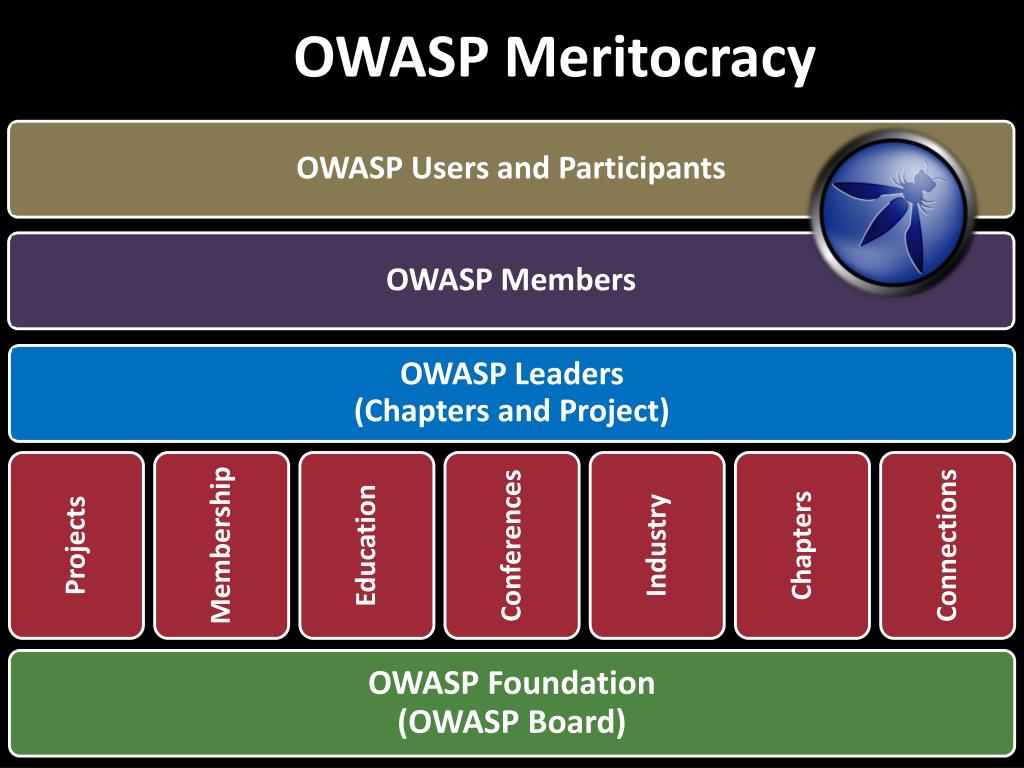 OWASP Meritocracy

OWASP Users and Participants

OWASP Members

OWASP Leaders
(Chapters and Project)

Projects

Membership

Education

Conferences

Industry

Chapters

Connections

OWASP Foundation
(OWASP Board)